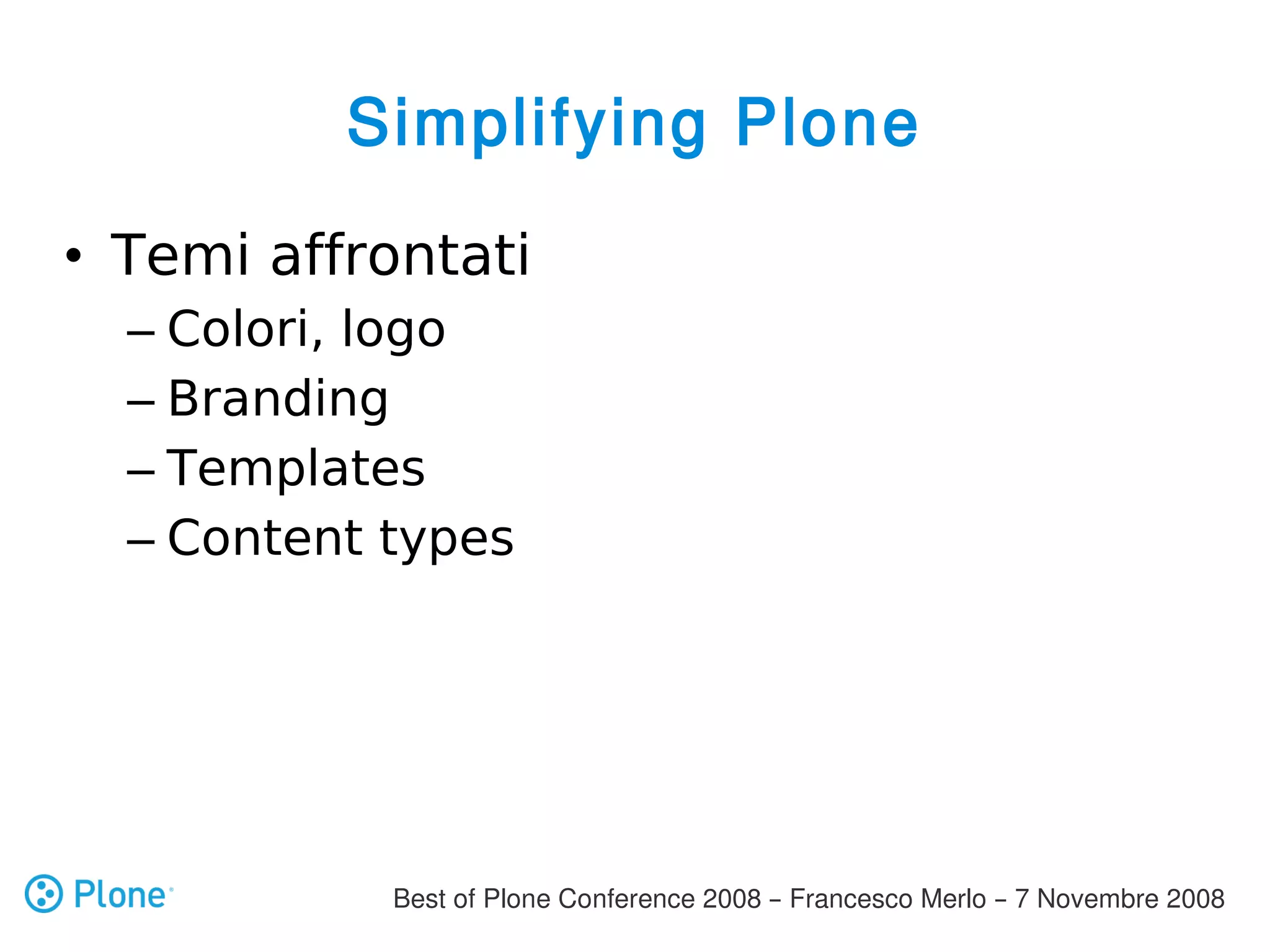 Simplifying Plone

• Temi affrontati
– Colori, logo
– Branding
– Templates
– Content types

Plone

Best of Plone Conference 2008 – Francesco Merlo – 7 Novembre 2008